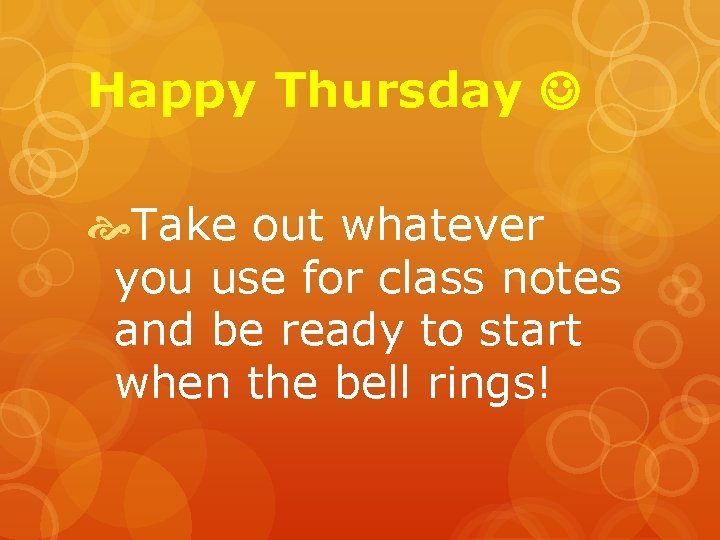 Happy Thursday ☺

Take out whatever you use for class notes and be ready to start when the bell rings!